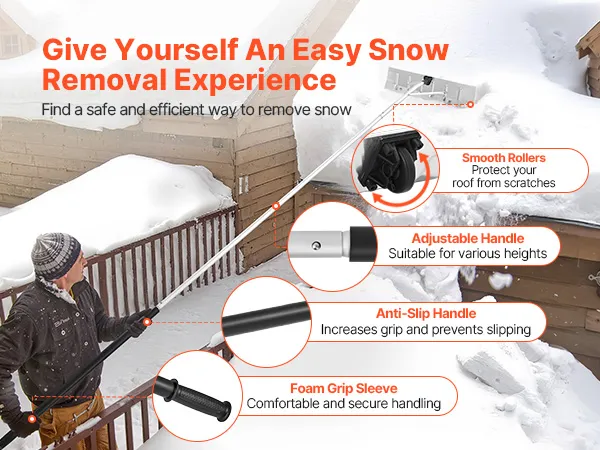 Give Yourself An Easy Snow Removal Experience

Find a safe and efficient way to remove snow

Smooth Rollers
Protect your roof from scratches

Adjustable Handle
Suitable for various heights

Anti-Slip Handle
Increases grip and prevents slipping

Foam Grip Sleeve
Comfortable and secure handling